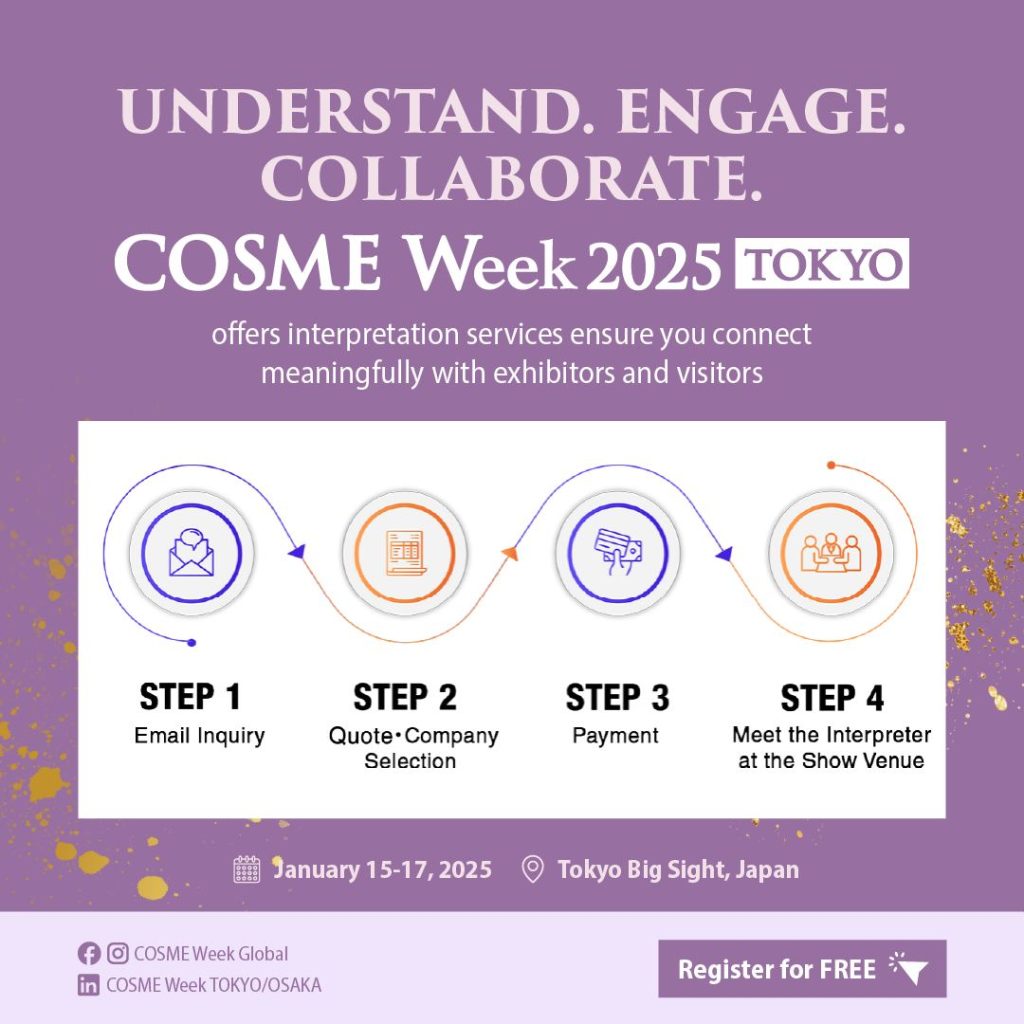 UNDERSTAND. ENGAGE. COLLABORATE.

COSME Week 2025 TOKYO

offers interpretation services ensure you connect meaningfully with exhibitors and visitors

STEP 1
Email Inquiry

STEP 2
Quote・Company Selection

STEP 3
Payment

STEP 4
Meet the Interpreter at the Show Venue

January 15-17, 2025

Tokyo Big Sight, Japan

COSME Week Global

COSME Week TOKYO/OSAKA

Register for FREE